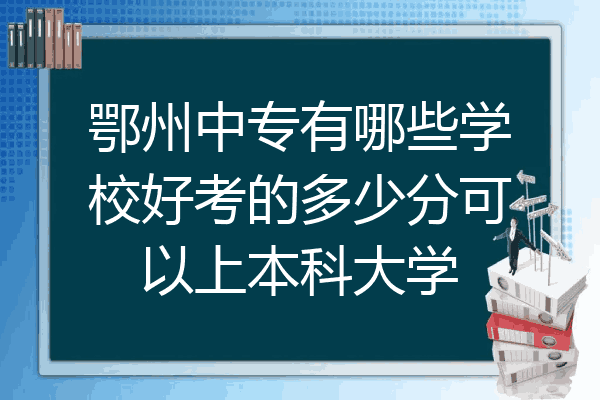 鄂州中专有哪些学校好考的多少分可以上本科大学